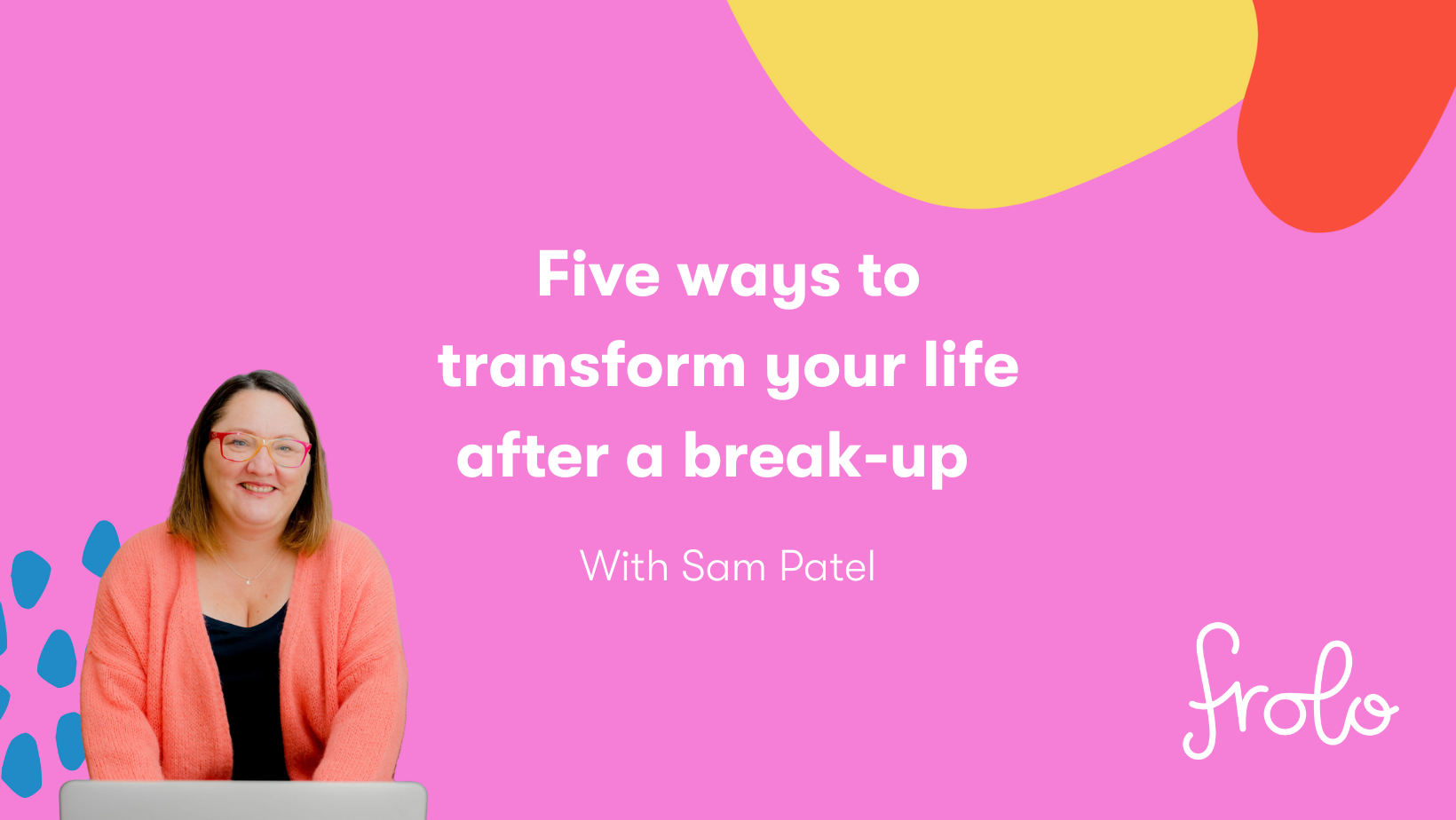 Five ways to transform your life after a break-up

With Sam Patel

frolo